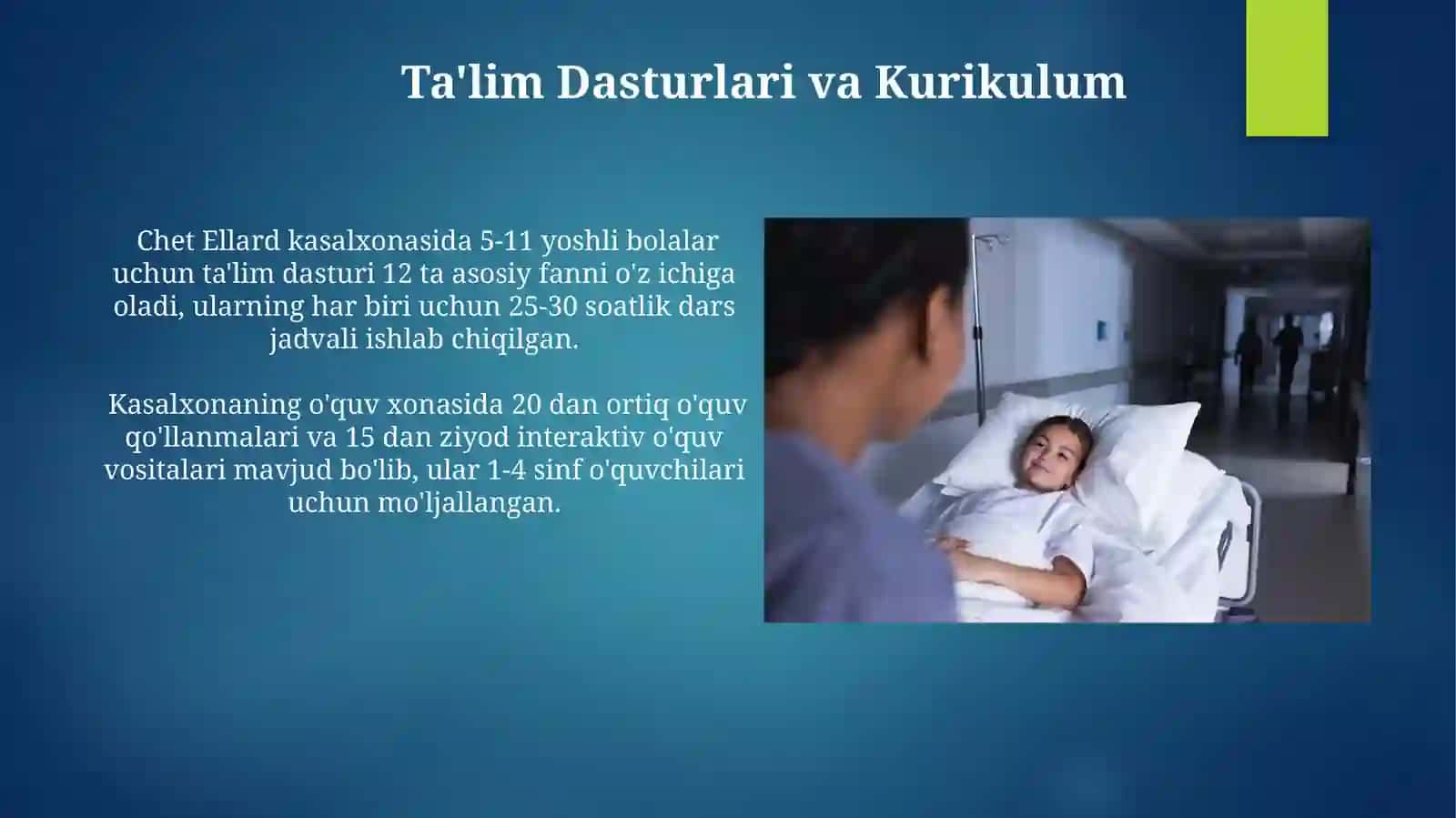 Ta'lim Dasturlari va Kurikulum

Chet Ellard kasalxonasida 5-11 yoshli bolalar uchun ta'lim dasturi 12 ta asosiy fanni o'z ichiga oladi, ularning har biri uchun 25-30 soatlik dars jadvali ishlab chiqilgan.

Kasalxonaning o'quv xonasida 20 dan ortiq o'quv qo'llanmalari va 15 dan ziyod interaktiv o'quv vositalari mavjud bo'lib, ular 1-4 sinf o'quvchilari uchun mo'ljallangan.